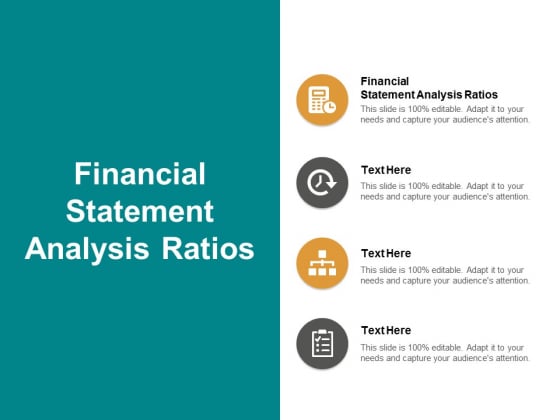 Financial Statement Analysis Ratios

Financial Statement Analysis Ratios
This slide is 100% editable. Adapt it to your needs and capture your audience's attention.

Text Here
This slide is 100% editable. Adapt it to your needs and capture your audience's attention.

Text Here
This slide is 100% editable. Adapt it to your needs and capture your audience's attention.

Text Here
This slide is 100% editable. Adapt it to your needs and capture your audience's attention.